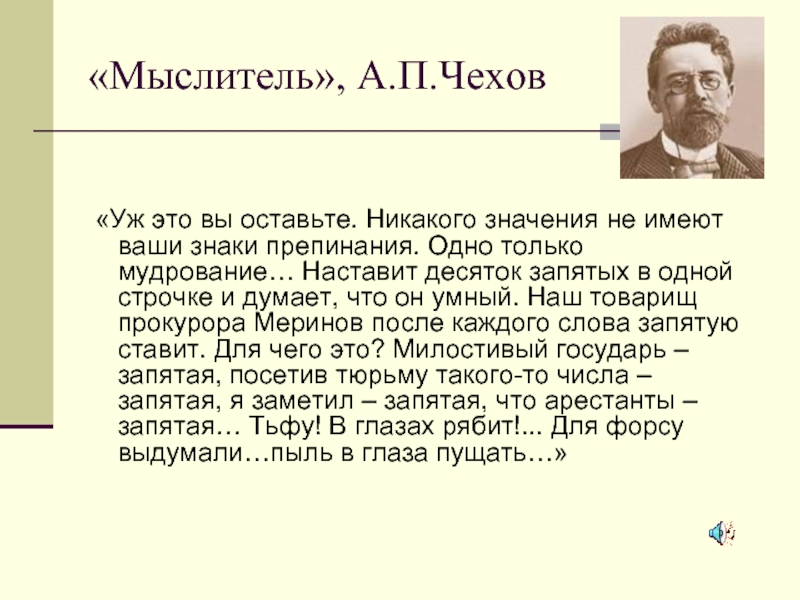 «Мыслитель», А.П.Чехов

«Уж это вы оставьте. Никакого значения не имеют ваши знаки препинания. Одно только мудрование… Наставит десяток запятых в одной строчке и думает, что он умный. Наш товарищ прокурора Меринов после каждого слова запятую ставит. Для чего это? Милостивый государь – запятая, посетив тюрьму такого-то числа – запятая, я заметил – запятая, что арестанты – запятая… Тьфу! В глазах рябит!... Для форсу выдумали…пыль в глаза пущать…»